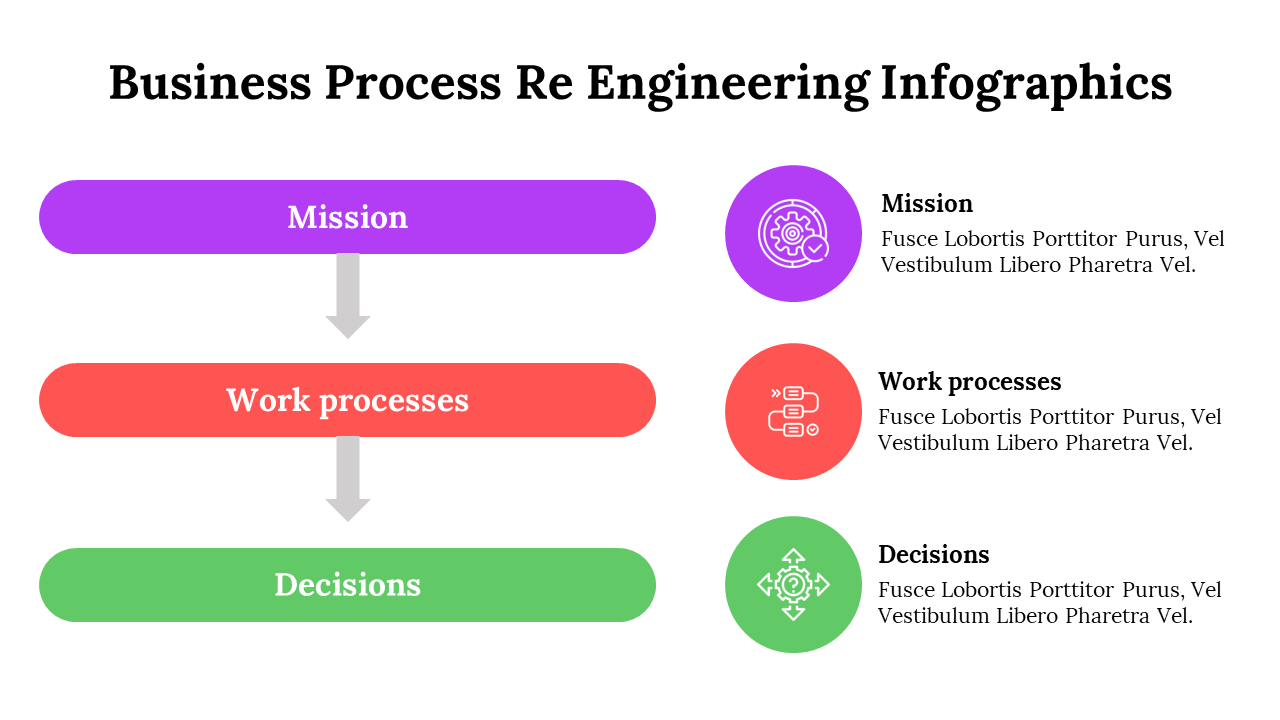 Business Process Re Engineering Infographics

Mission

Work processes

Decisions

Mission
Fusce Lobortis Porttitor Purus, Vel Vestibulum Libero Pharetra Vel.

Work processes
Fusce Lobortis Porttitor Purus, Vel Vestibulum Libero Pharetra Vel.

Decisions
Fusce Lobortis Porttitor Purus, Vel Vestibulum Libero Pharetra Vel.